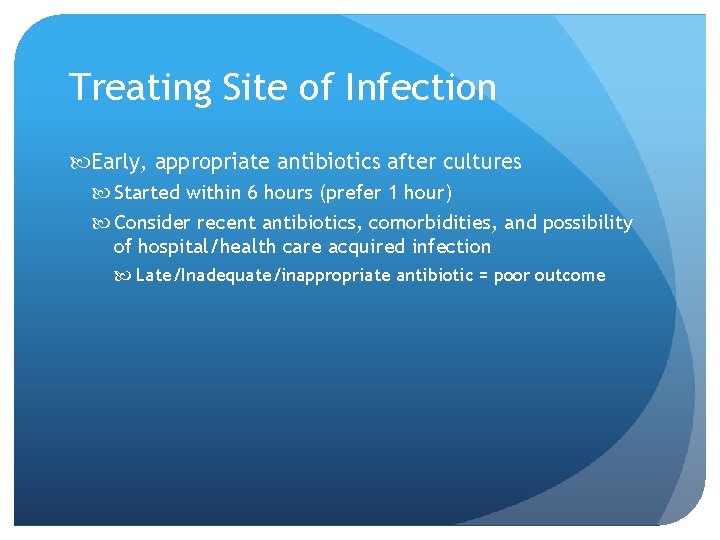 Treating Site of Infection

Early, appropriate antibiotics after cultures

Started within 6 hours (prefer 1 hour)

Consider recent antibiotics, comorbidities, and possibility of hospital/health care acquired infection

Late/Inadequate/inappropriate antibiotic = poor outcome